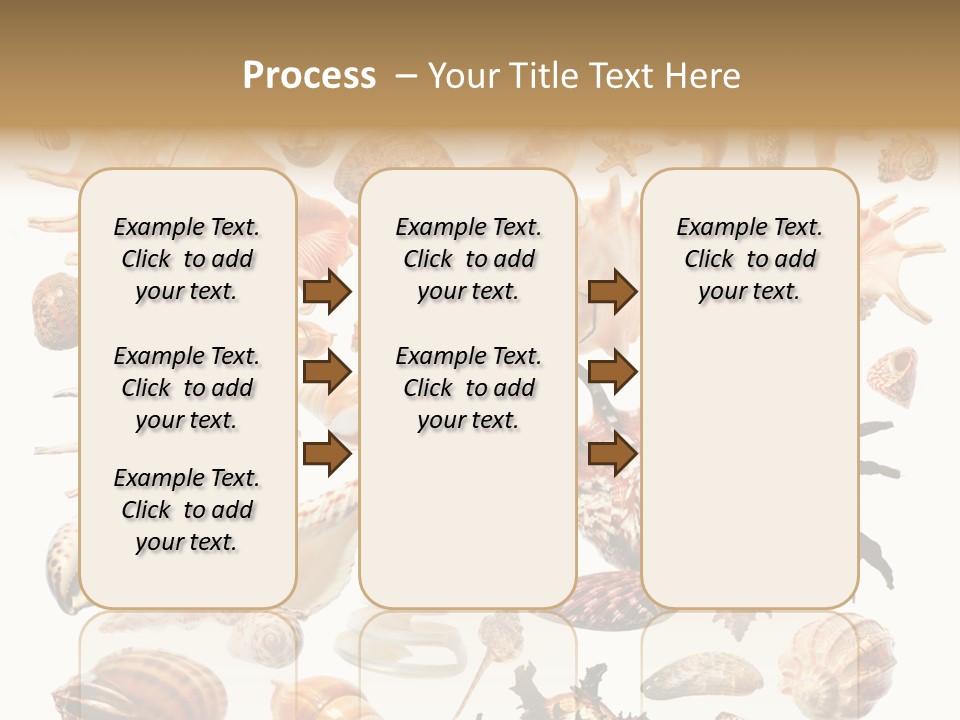 Process – Your Title Text Here

Example Text. Click to add your text.

Example Text. Click to add your text.

Example Text. Click to add your text.

Example Text. Click to add your text.

Example Text. Click to add your text.

Example Text. Click to add your text.